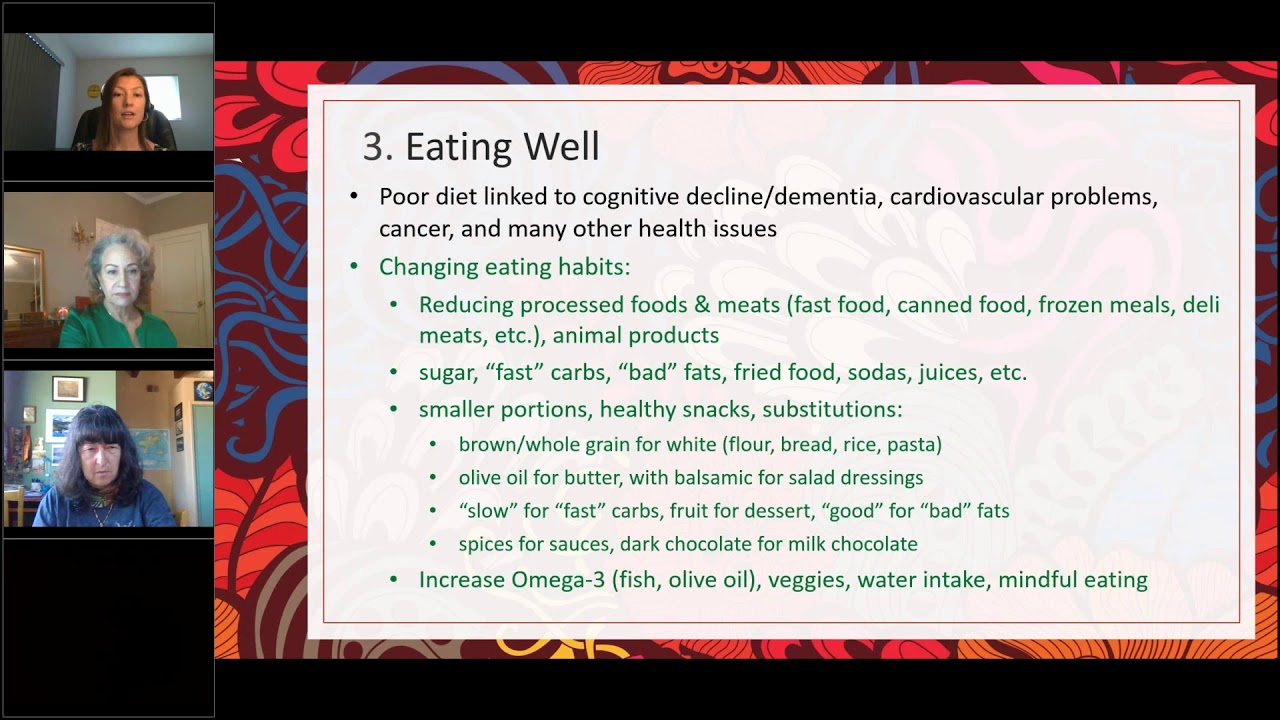 3. Eating Well

• Poor diet linked to cognitive decline/dementia, cardiovascular problems, cancer, and many other health issues

• Changing eating habits:

• Reducing processed foods & meats (fast food, canned food, frozen meals, deli meats, etc.), animal products

• sugar, “fast” carbs, “bad” fats, fried food, sodas, juices, etc.

• smaller portions, healthy snacks, substitutions:

• brown/whole grain for white (flour, bread, rice, pasta)

• olive oil for butter, with balsamic for salad dressings

• “slow” for “fast” carbs, fruit for dessert, “good” for “bad” fats

• spices for sauces, dark chocolate for milk chocolate

• Increase Omega-3 (fish, olive oil), veggies, water intake, mindful eating